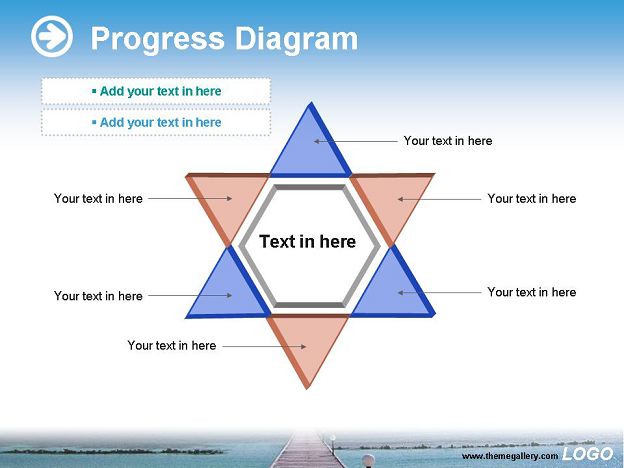 Progress Diagram

▪ Add your text in here

▪ Add your text in here

Your text in here

Your text in here

Your text in here

Text in here

Your text in here

Your text in here

Your text in here

www.themegallery.com LOGO